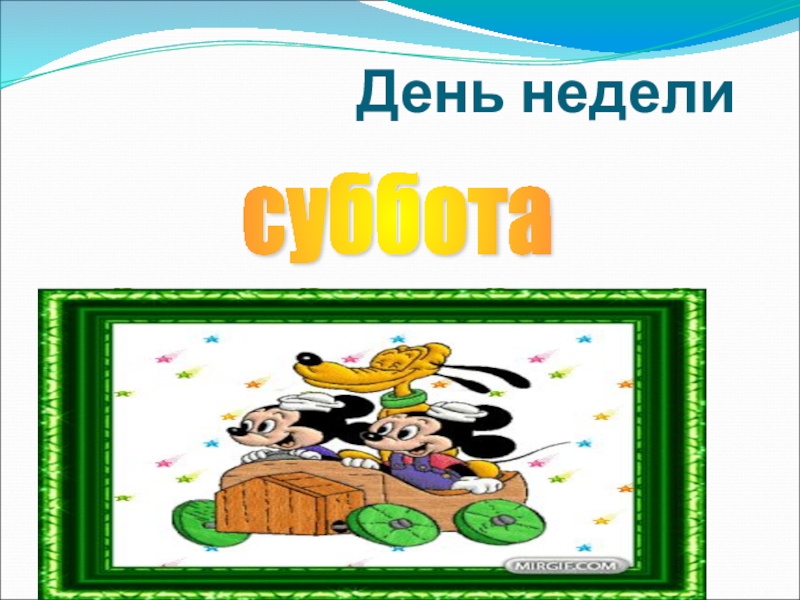 День недели

суббота

MIRGIF.COM